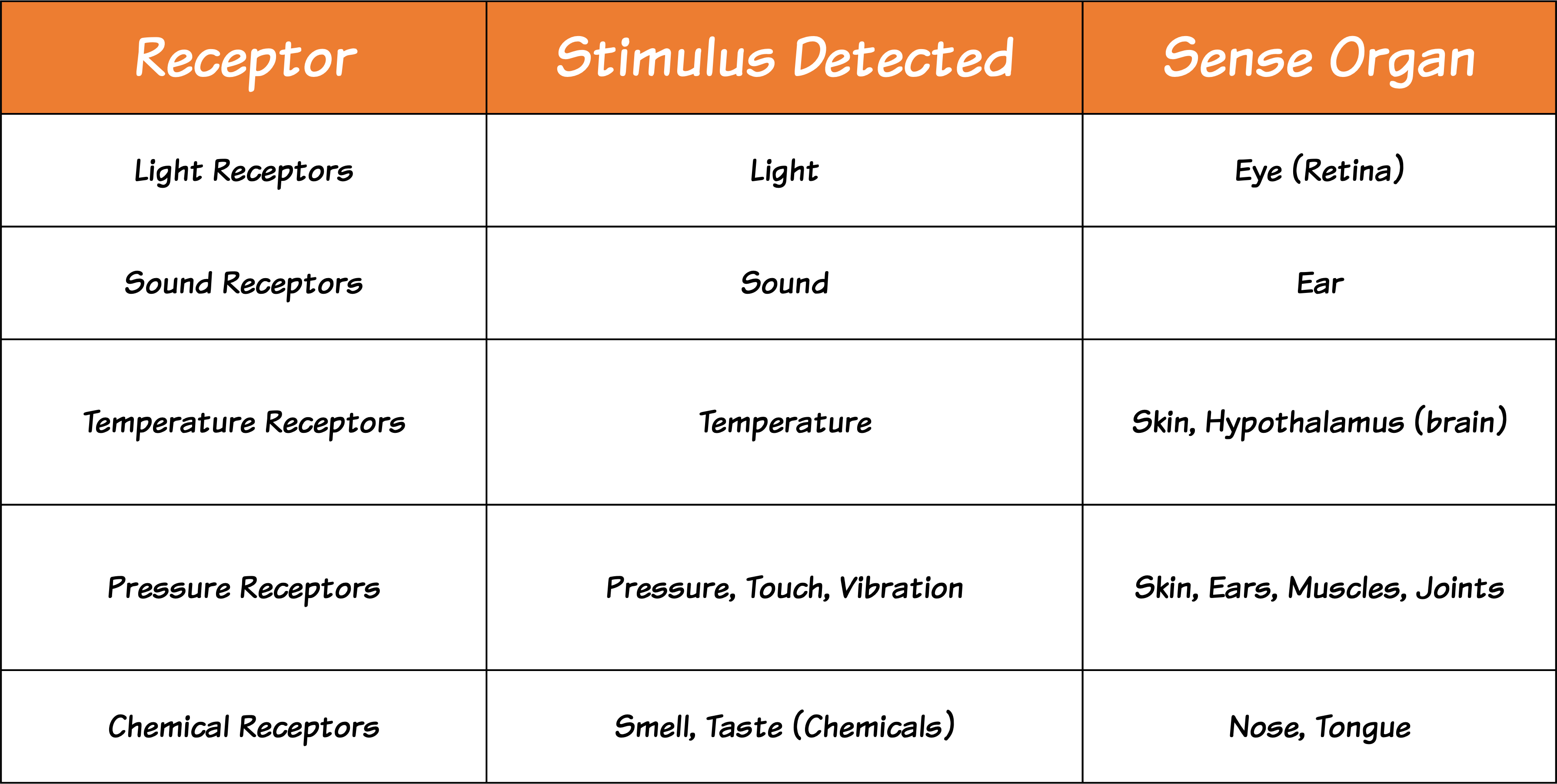 | Receptor | Stimulus Detected | Sense Organ |
|---|---|---|
| Light Receptors | Light | Eye (Retina) |
| Sound Receptors | Sound | Ear |
| Temperature Receptors | Temperature | Skin, Hypothalamus (brain) |
| Pressure Receptors | Pressure, Touch, Vibration | Skin, Ears, Muscles, Joints |
| Chemical Receptors | Smell, Taste (Chemicals) | Nose, Tongue |